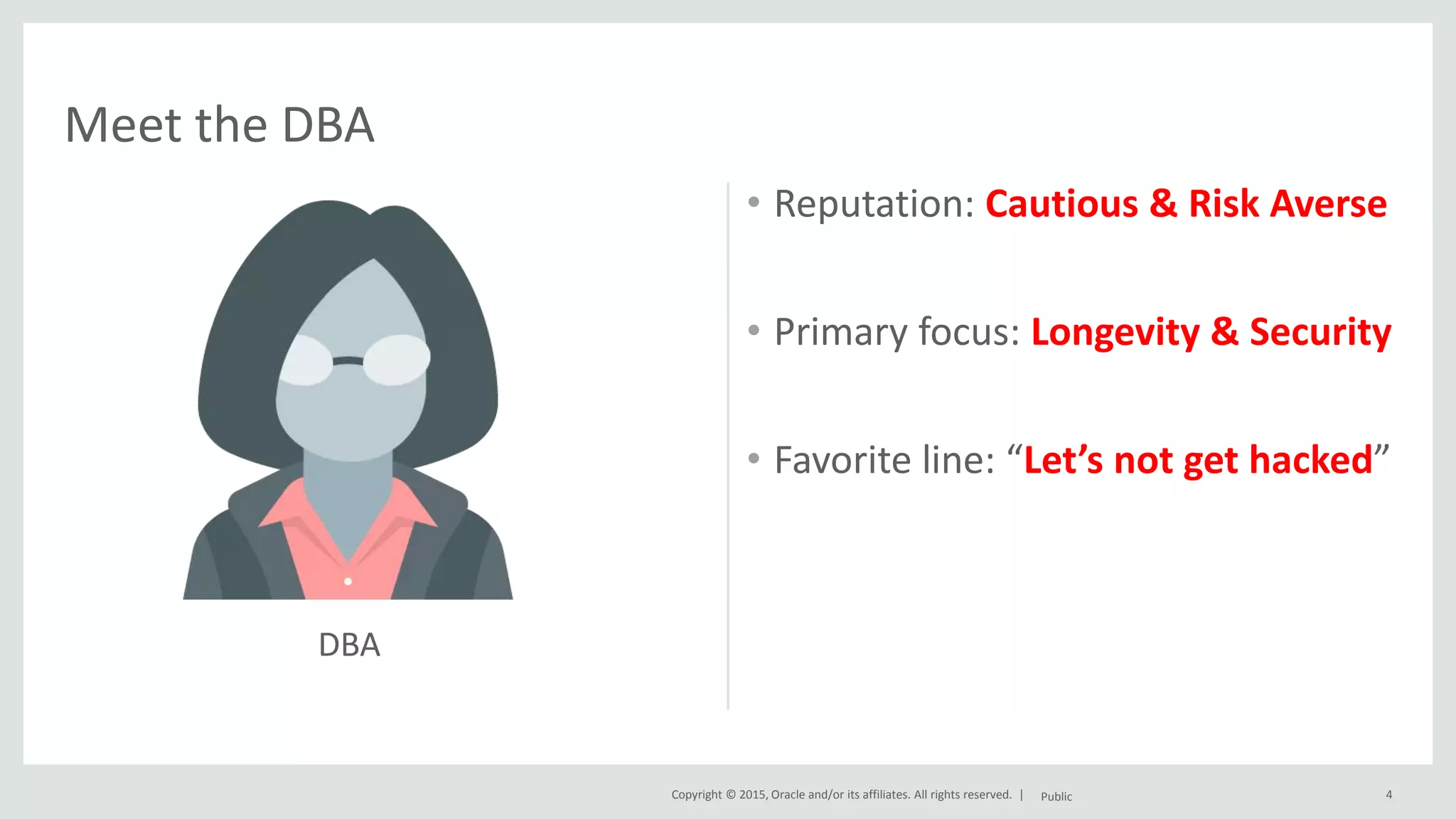 Meet the DBA

DBA

• Reputation: Cautious & Risk Averse

• Primary focus: Longevity & Security

• Favorite line: “Let’s not get hacked”

Copyright © 2015, Oracle and/or its affiliates. All rights reserved. | Public

4